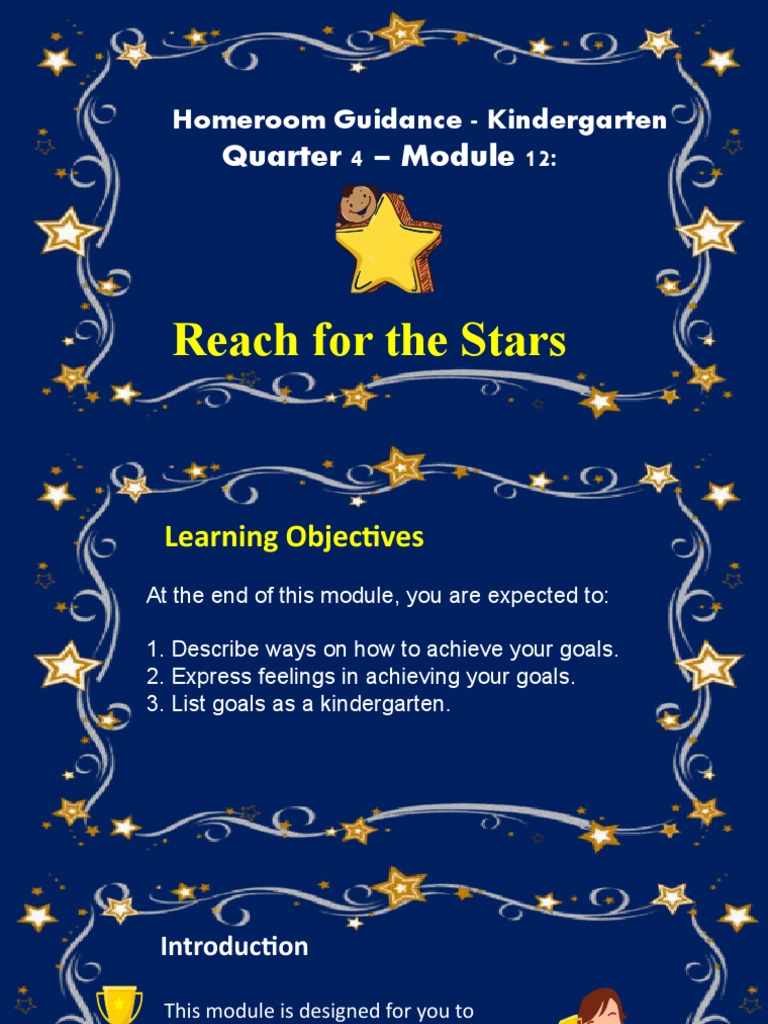 Homeroom Guidance - Kindergarten
Quarter 4 – Module 12:

Reach for the Stars

Learning Objectives

At the end of this module, you are expected to:

1. Describe ways on how to achieve your goals.
2. Express feelings in achieving your goals.
3. List goals as a kindergarten.

Introduction

This module is designed for you to